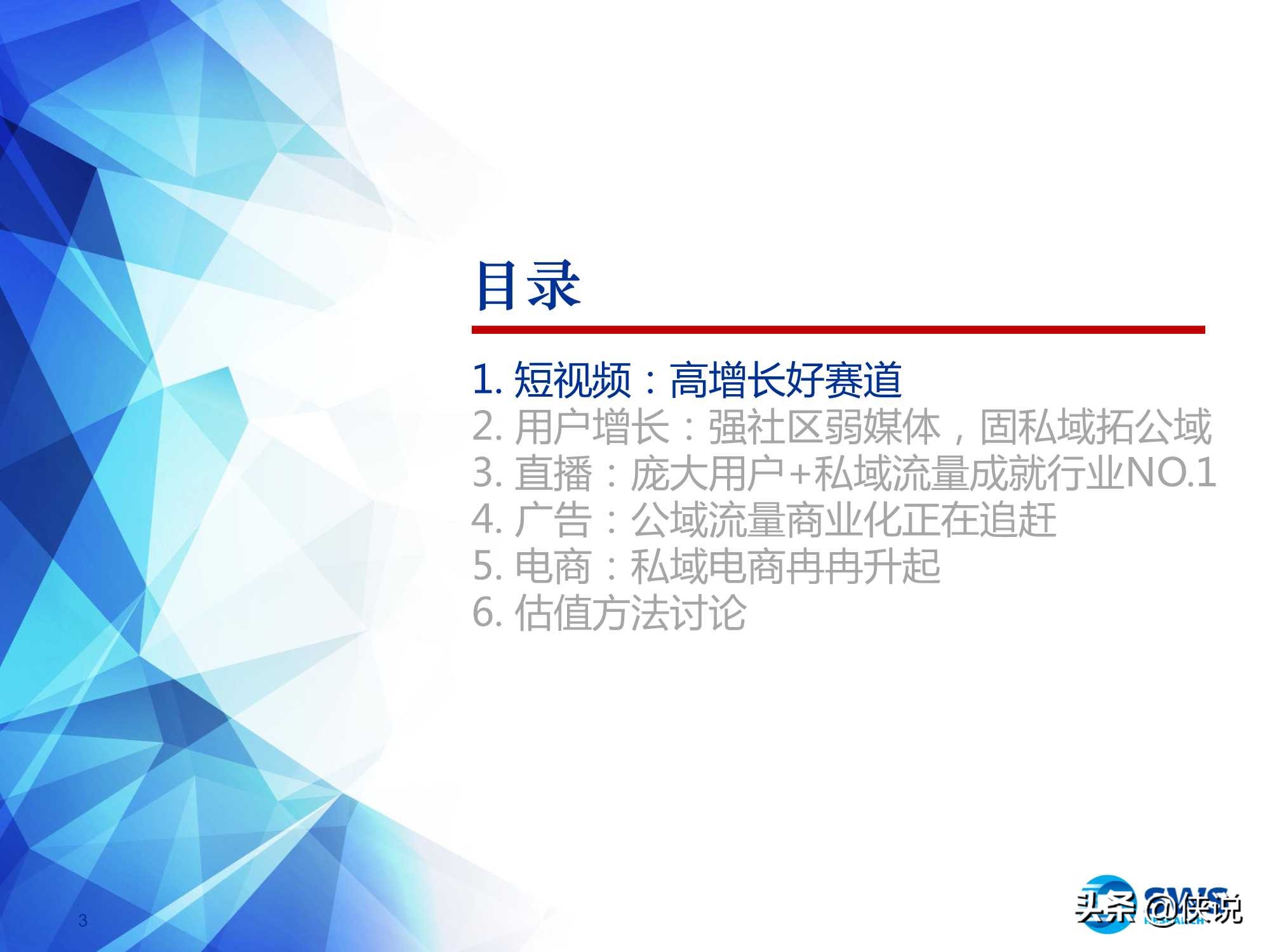 目录

1. 短视频：高增长好赛道
2. 用户增长：强社区弱媒体，固私域拓公域
3. 直播：庞大用户+私域流量成就行业NO.1
4. 广告：公域流量商业化正在追赶
5. 电商：私域电商冉冉升起
6. 估值方法讨论

3

SWS

头条 @侠说